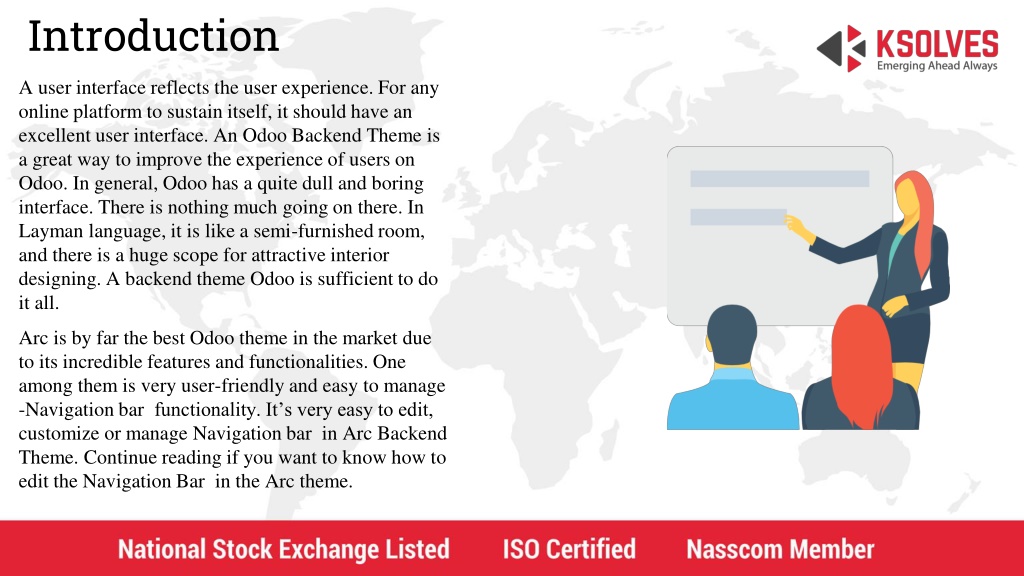 Introduction

KSOLVES
Emerging Ahead Always

A user interface reflects the user experience. For any online platform to sustain itself, it should have an excellent user interface. An Odoo Backend Theme is a great way to improve the experience of users on Odoo. In general, Odoo has a quite dull and boring interface. There is nothing much going on there. In Layman language, it is like a semi-furnished room, and there is a huge scope for attractive interior designing. A backend theme Odoo is sufficient to do it all.

Arc is by far the best Odoo theme in the market due to its incredible features and functionalities. One among them is very user-friendly and easy to manage -Navigation bar functionality. It's very easy to edit, customize or manage Navigation bar in Arc Backend Theme. Continue reading if you want to know how to edit the Navigation Bar in the Arc theme.

National Stock Exchange Listed ISO Certified Nasscom Member